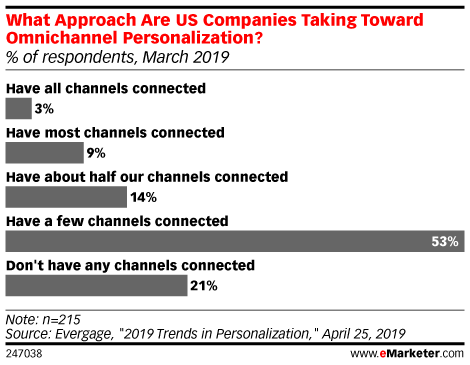 What Approach Are US Companies Taking Toward Omnichannel Personalization?
% of respondents, March 2019

Have all channels connected
3%
Have most channels connected
9%
Have about half our channels connected
14%
Have a few channels connected
53%
Don't have any channels connected
21%

Note: n=215
Source: Evergage, "2019 Trends in Personalization," April 25, 2019
247038
www.eMarketer.com